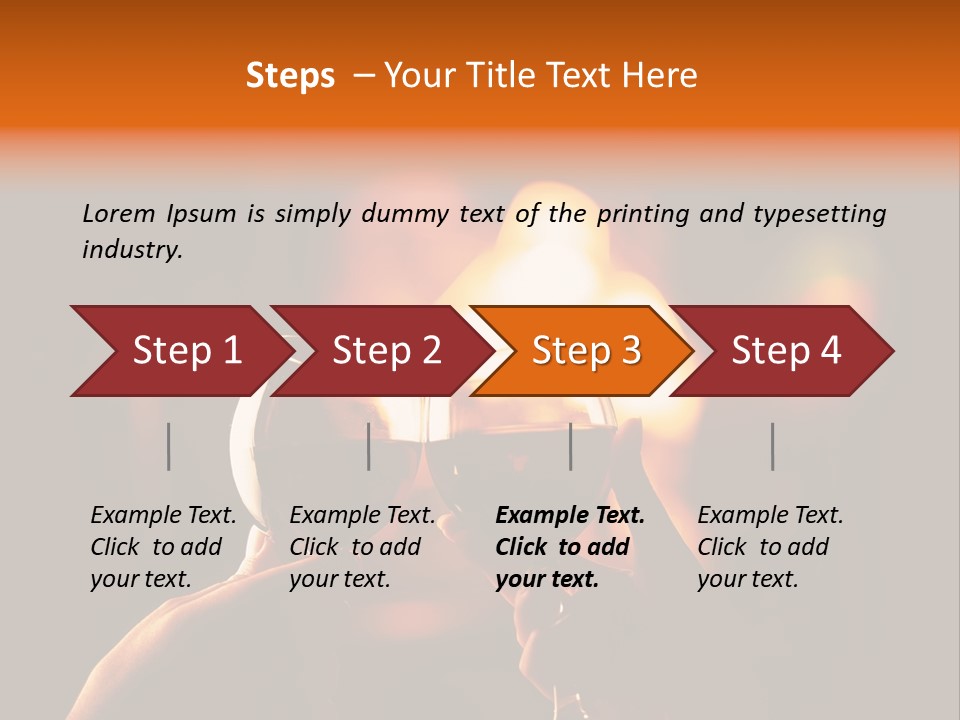 Steps – Your Title Text Here

Lorem Ipsum is simply dummy text of the printing and typesetting industry.

Step 1

Step 2

Step 3

Step 4

Example Text. Click to add your text.

Example Text. Click to add your text.

Example Text. Click to add your text.

Example Text. Click to add your text.